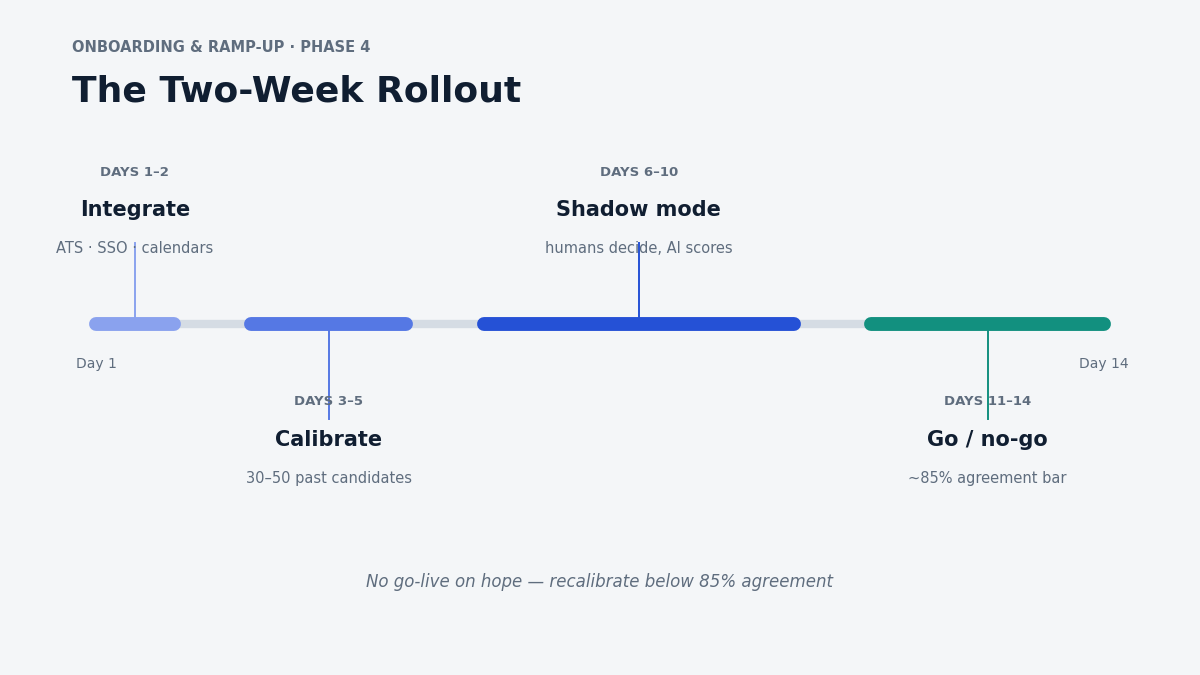 ONBOARDING & RAMP-UP · PHASE 4

The Two-Week Rollout

DAYS 1–2
Integrate
ATS · SSO · calendars

DAYS 6–10
Shadow mode
humans decide, AI scores

Day 1

Day 14

DAYS 3–5
Calibrate
30–50 past candidates

DAYS 11–14
Go / no-go
~85% agreement bar

No go-live on hope — recalibrate below 85% agreement